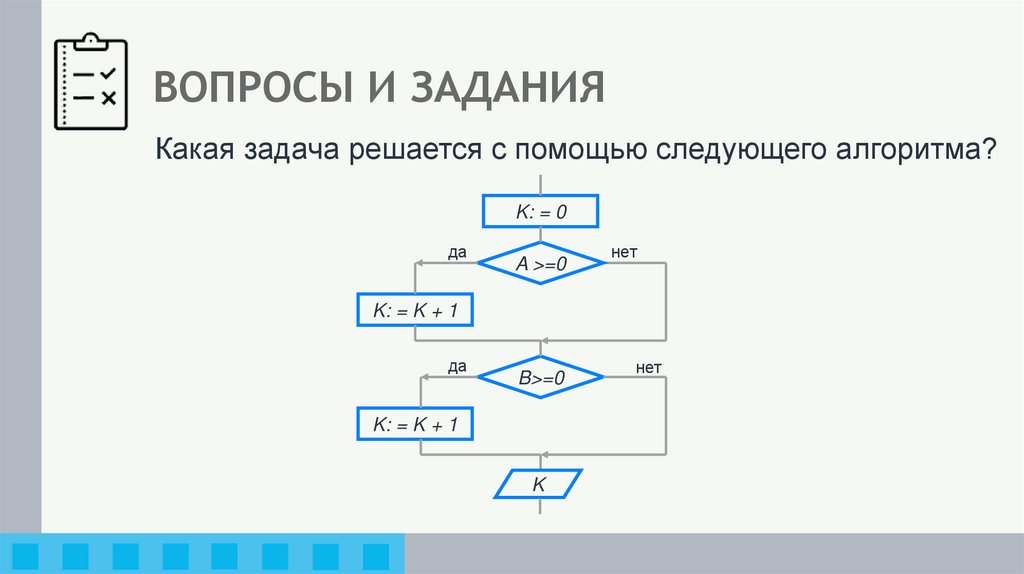 ВОПРОСЫ И ЗАДАНИЯ

Какая задача решается с помощью следующего алгоритма?

K: = 0

да

A >=0

нет

K: = K + 1

да

B>=0

нет

K: = K + 1

K